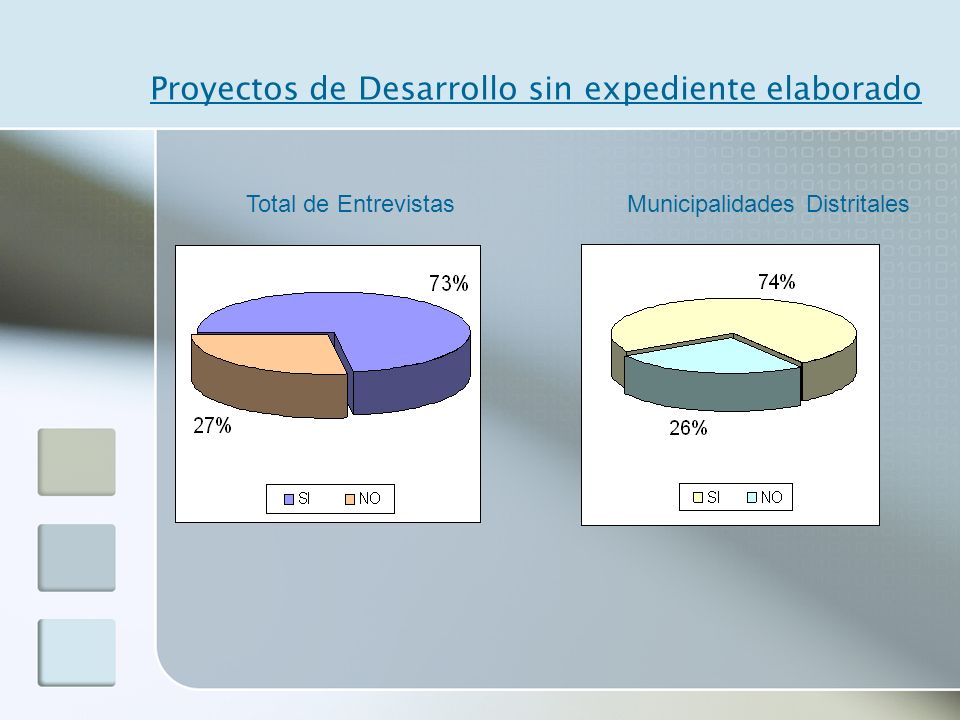 Proyectos de Desarrollo sin expediente elaborado

Total de Entrevistas

73%

27%

SI NO

Municipalidades Distritales

74%

26%

SI NO